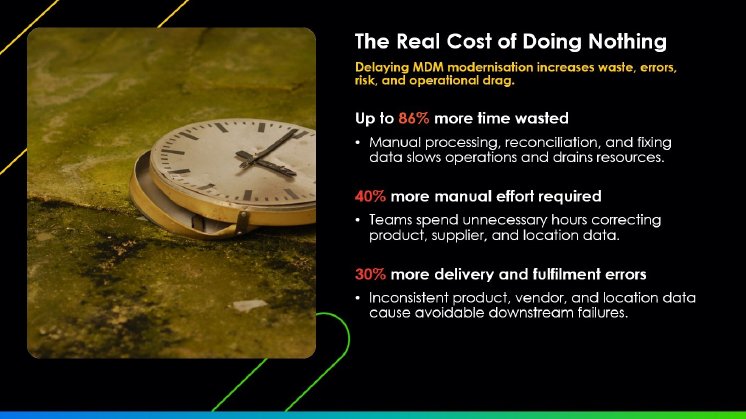 The Real Cost of Doing Nothing

Delaying MDM modernisation increases waste, errors, risk, and operational drag.

Up to 86% more time wasted

• Manual processing, reconciliation, and fixing data slows operations and drains resources.

40% more manual effort required

• Teams spend unnecessary hours correcting product, supplier, and location data.

30% more delivery and fulfilment errors

• Inconsistent product, vendor, and location data cause avoidable downstream failures.